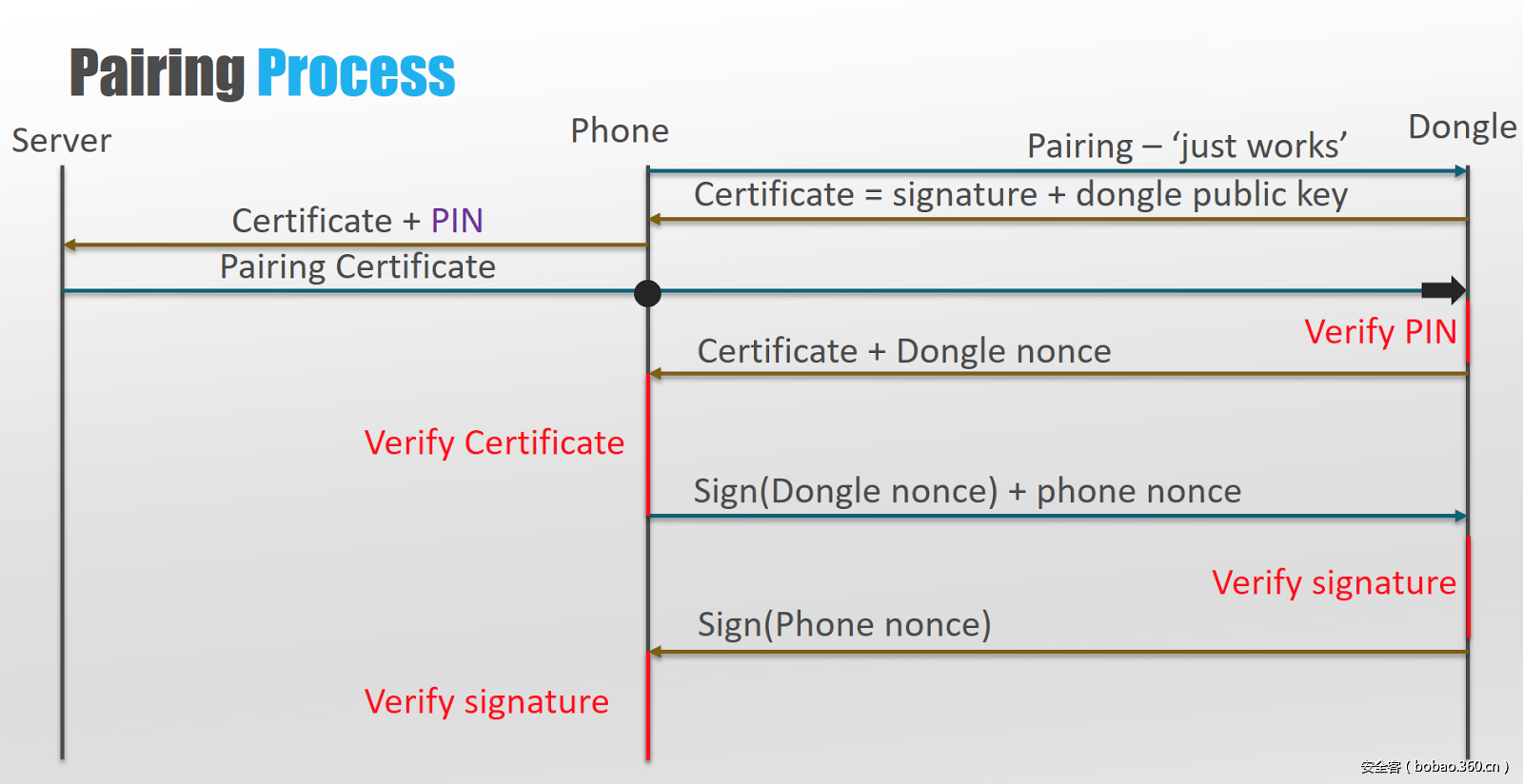 Pairing Process

Server

Phone

Dongle

Pairing – ‘just works’

Certificate = signature + dongle public key

Certificate + PIN

Pairing Certificate

Verify PIN

Certificate + Dongle nonce

Verify Certificate

Sign(Dongle nonce) + phone nonce

Verify signature

Sign(Phone nonce)

Verify signature

安全客 ( bobao.360.cn )